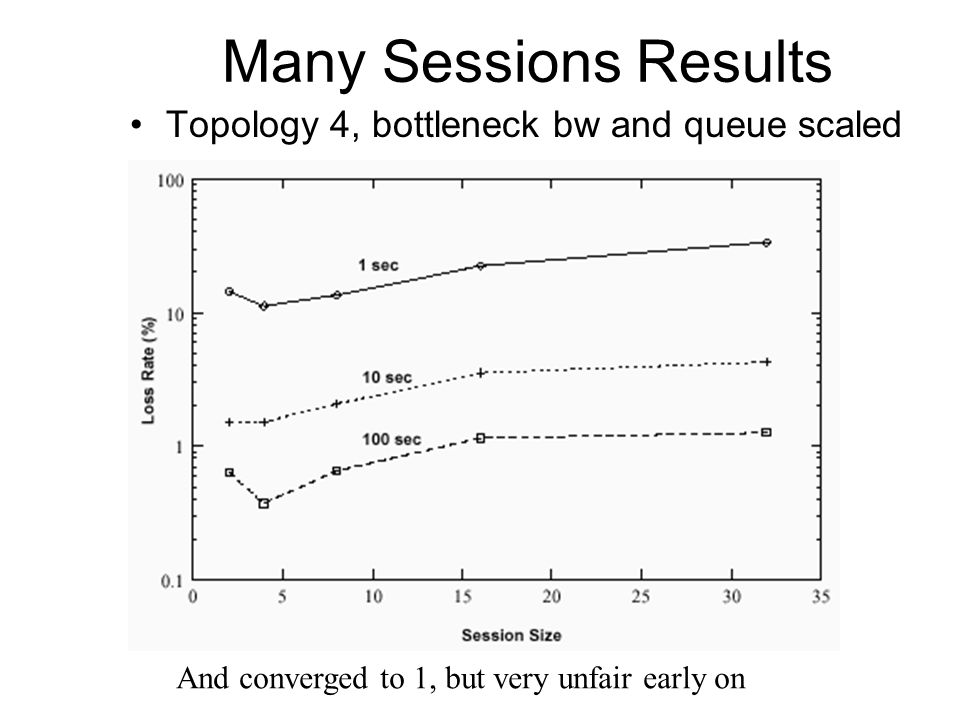 Many Sessions Results

• Topology 4, bottleneck bw and queue scaled

100
10
1
0.1
Loss Rate (%)
1 sec
10 sec
100 sec
0 5 10 15 20 25 30 35
Session Size

And converged to 1, but very unfair early on